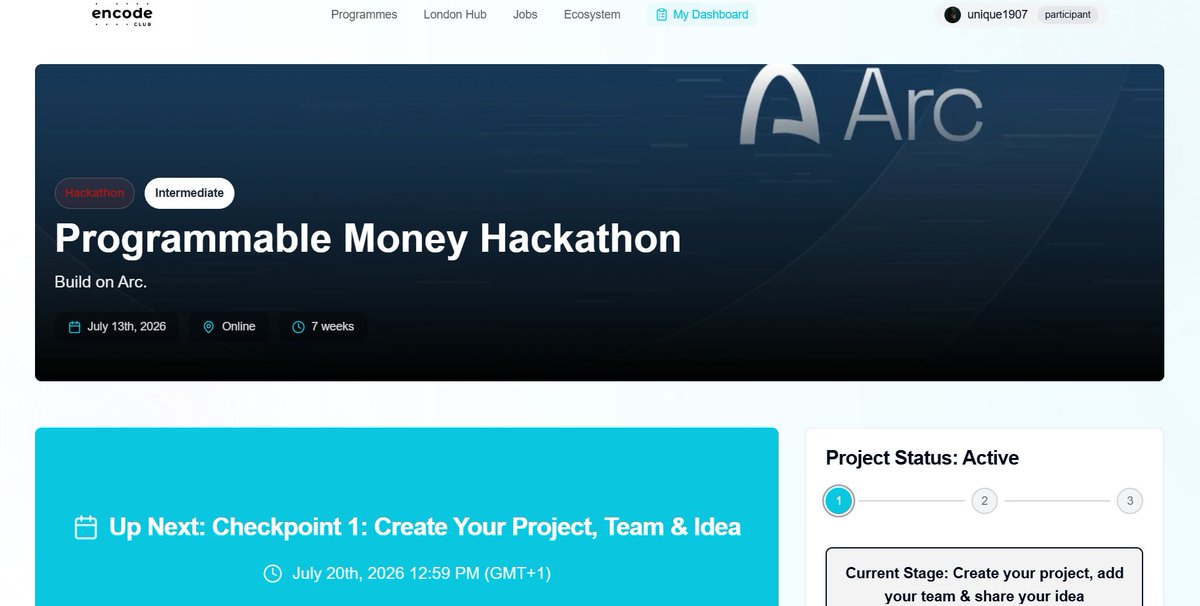 encode CLUB

Programmes London Hub Jobs Ecosystem My Dashboard

unique1907 participant

Arc

Hackathon Intermediate

Programmable Money Hackathon

Build on Arc.

July 13th, 2026 Online 7 weeks

Up Next: Checkpoint 1: Create Your Project, Team & Idea

July 20th, 2026 12:59 PM (GMT+1)

Project Status: Active

1 2 3

Current Stage: Create your project, add your team & share your idea